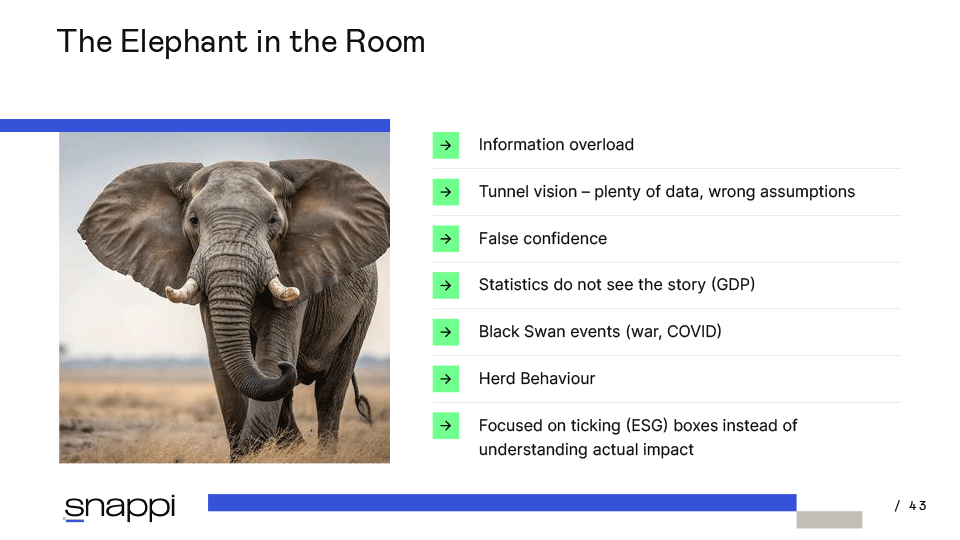 The Elephant in the Room

→ Information overload

→ Tunnel vision – plenty of data, wrong assumptions

→ False confidence

→ Statistics do not see the story (GDP)

→ Black Swan events (war, COVID)

→ Herd Behaviour

→ Focused on ticking (ESG) boxes instead of understanding actual impact

snappi

/ 43